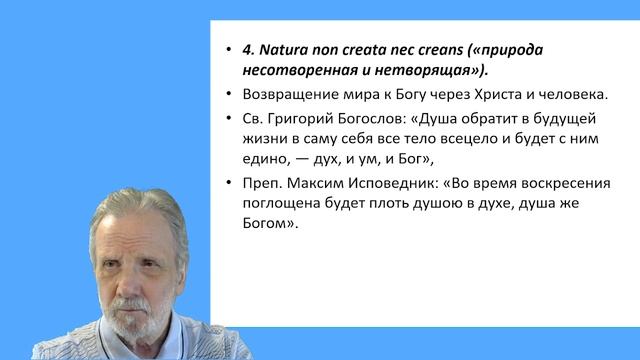 • 4. Natura non creata nec creans («природа несотворенная и нетворящая»).

• Возвращение мира к Богу через Христа и человека.

• Св. Григорий Богослов: «Душа обратит в будущей жизни в саму себя все тело всецело и будет с ним едино, — дух, и ум, и Бог»,

• Преп. Максим Исповедник: «Во время воскресения поглощена будет плоть душою в духе, душа же Богом».